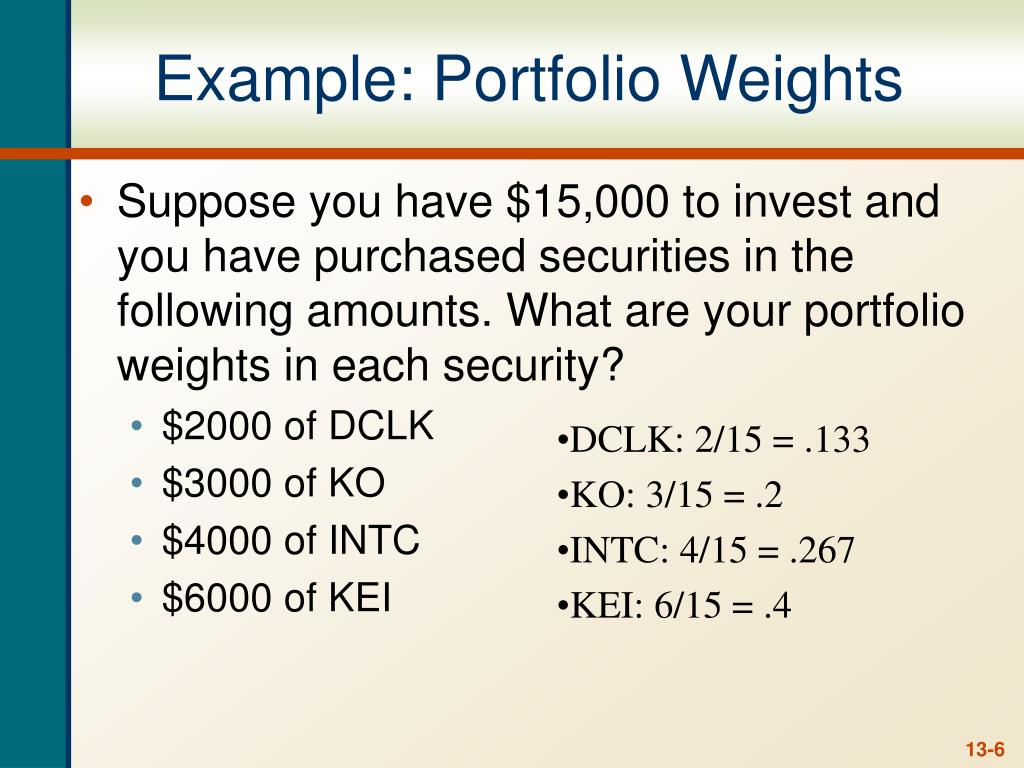 Example: Portfolio Weights

• Suppose you have \$15,000 to invest and you have purchased securities in the following amounts. What are your portfolio weights in each security?
  • \$2000 of DCLK
  • \$3000 of KO
  • \$4000 of INTC
  • \$6000 of KEI

•DCLK: 2/15 = .133
•KO: 3/15 = .2
•INTC: 4/15 = .267
•KEI: 6/15 = .4

13-6